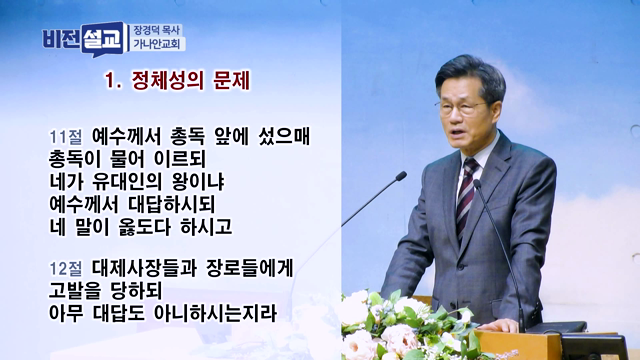 비전설교
장경덕 목사
가나안교회

1. 정체성의 문제

11절 예수께서 총독 앞에 섰으매
총독이 물어 이르되
네가 유대인의 왕이냐
예수께서 대답하시되
네 말이 옳도다 하시고

12절 대제사장들과 장로들에게
고발을 당하되
아무 대답도 아니하시는지라